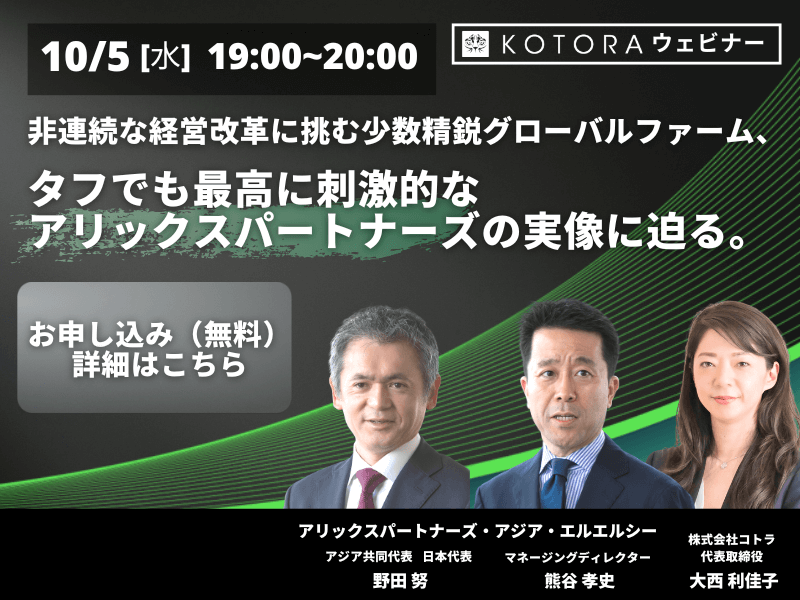 10/5 [水] 19:00~20:00

KOTORA ウェビナー

非連続な経営改革に挑む少数精鋭グローバルファーム、

タフでも最高に刺激的な
アリックスパートナーズの実像に迫る。

お申し込み（無料）
詳細はこちら

アリックスパートナーズ・アジア・エルエルシー

アジア共同代表　日本代表
野田 努

マネージングディレクター
熊谷 孝史

株式会社コトラ
代表取締役
大西 利佳子